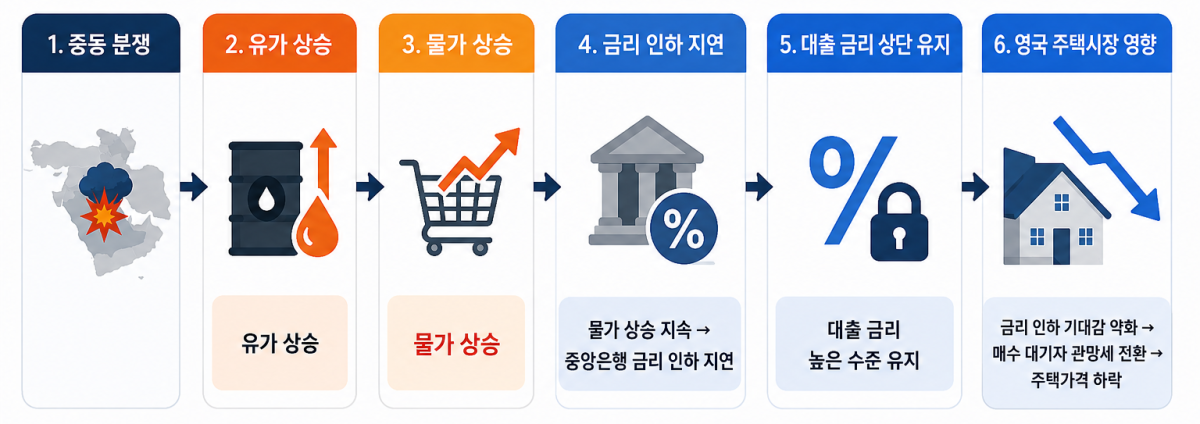 1. 중동 분쟁

2. 유가 상승

유가 상승

3. 물가 상승

물가 상승

4. 금리 인하 지연

%

물가 상승 지속 → 중앙은행 금리 인하 지연

5. 대출 금리 상단 유지

%

대출 금리 높은 수준 유지

6. 영국 주택시장 영향

금리 인하 기대감 약화 → 매수 대기자 관망세 전환 → 주택가격 하락